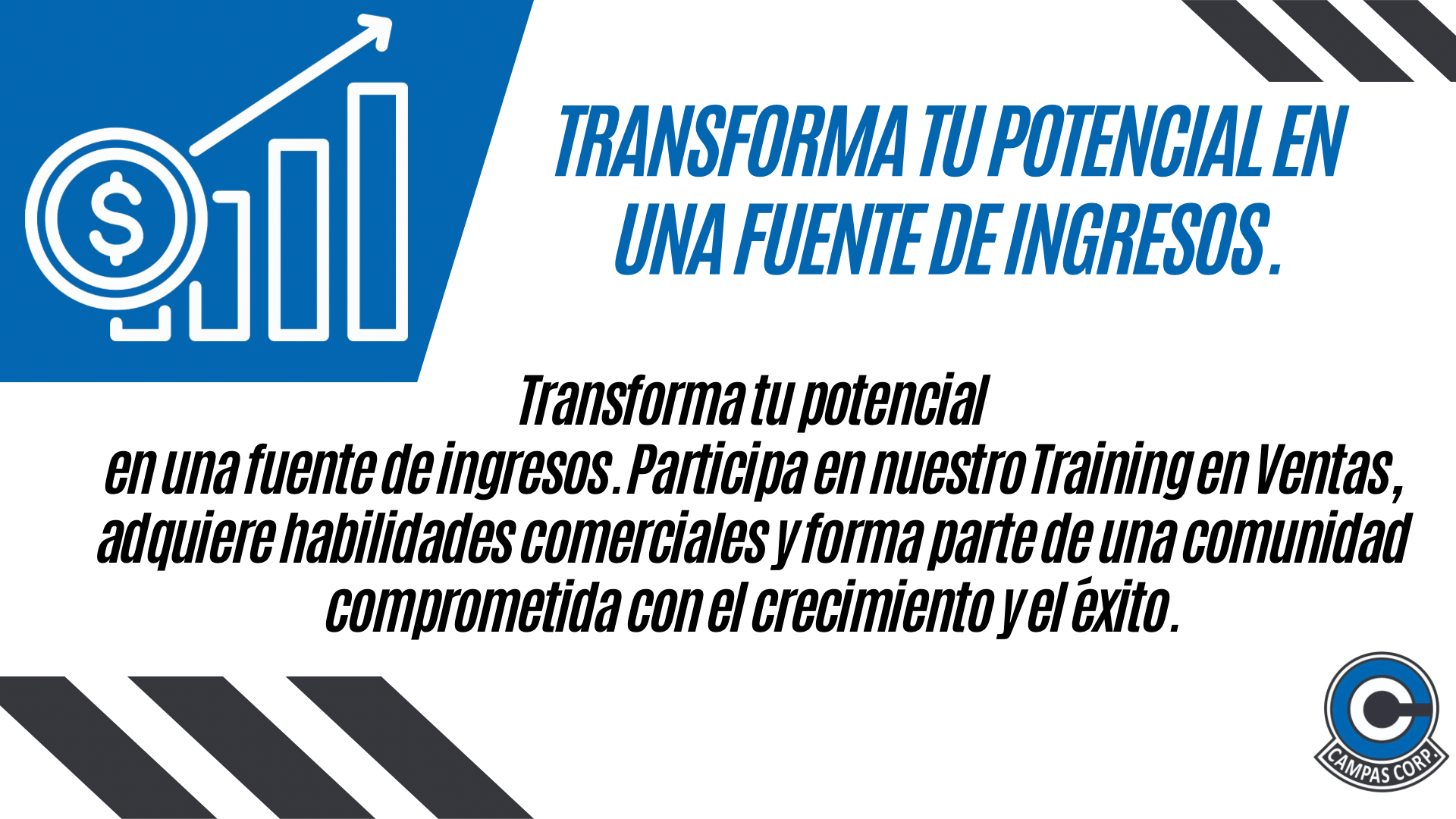 TRANSFORMA TU POTENCIAL EN UNA FUENTE DE INGRESOS.

Transforma tu potencial en una fuente de ingresos. Participa en nuestro Training en Ventas, adquiere habilidades comerciales y forma parte de una comunidad comprometida con el crecimiento y el éxito.

CAMPAS CORP.